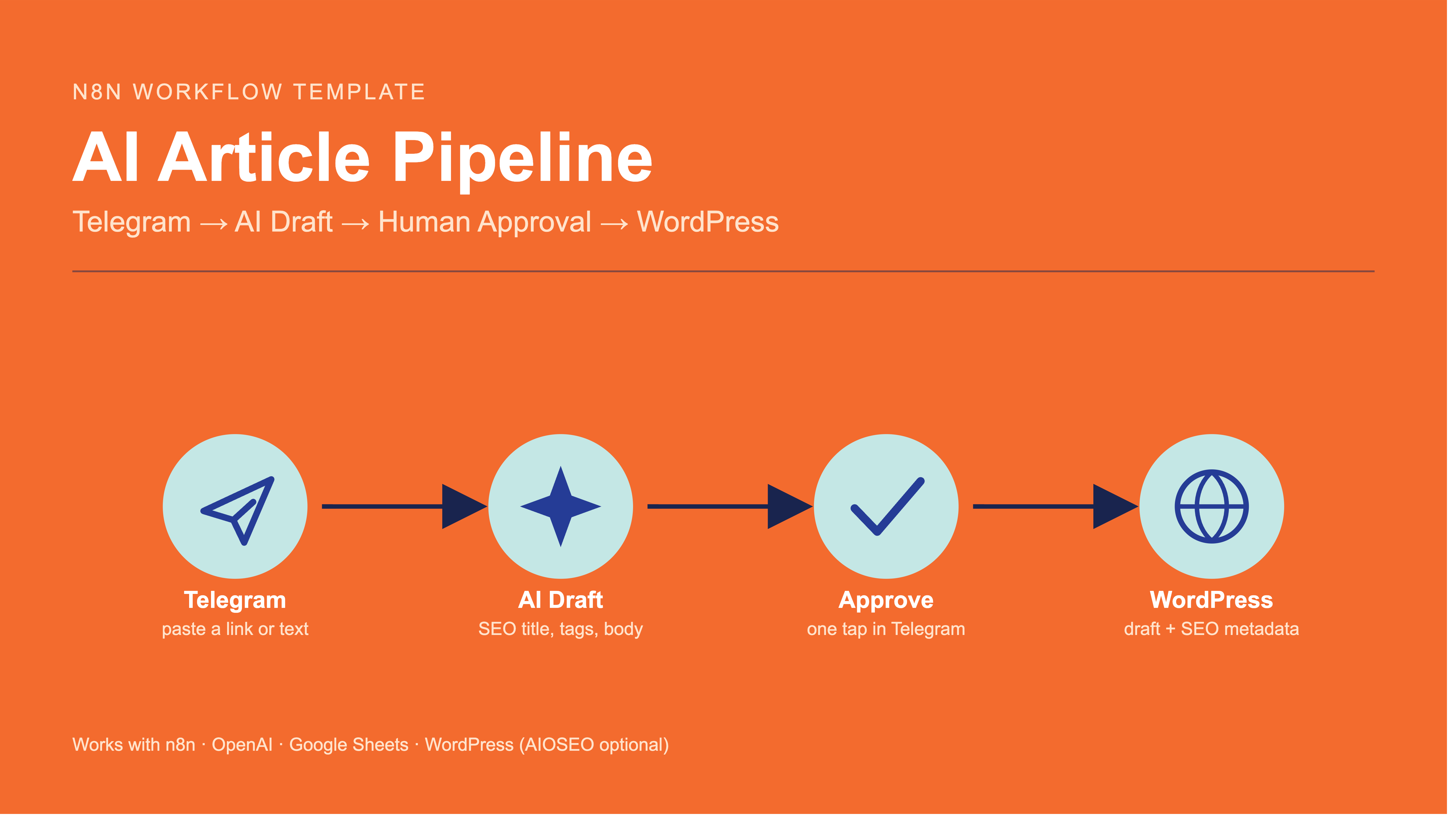 N8N WORKFLOW TEMPLATE

AI Article Pipeline

Telegram → AI Draft → Human Approval → WordPress

Telegram
paste a link or text

AI Draft
SEO title, tags, body

Approve
one tap in Telegram

WordPress
draft + SEO metadata

Works with n8n · OpenAI · Google Sheets · WordPress (AIOSEO optional)